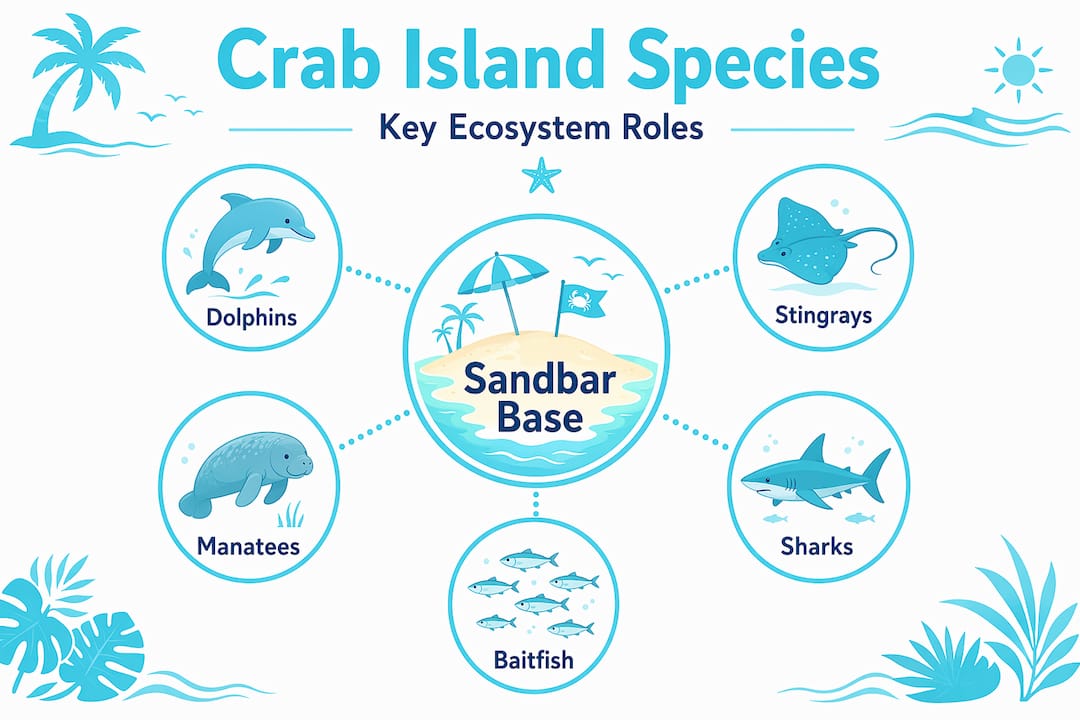 Crab Island Species

Key Ecosystem Roles

Dolphins

Sandbar Base

Stingrays

Manatees

Sharks

Baitfish